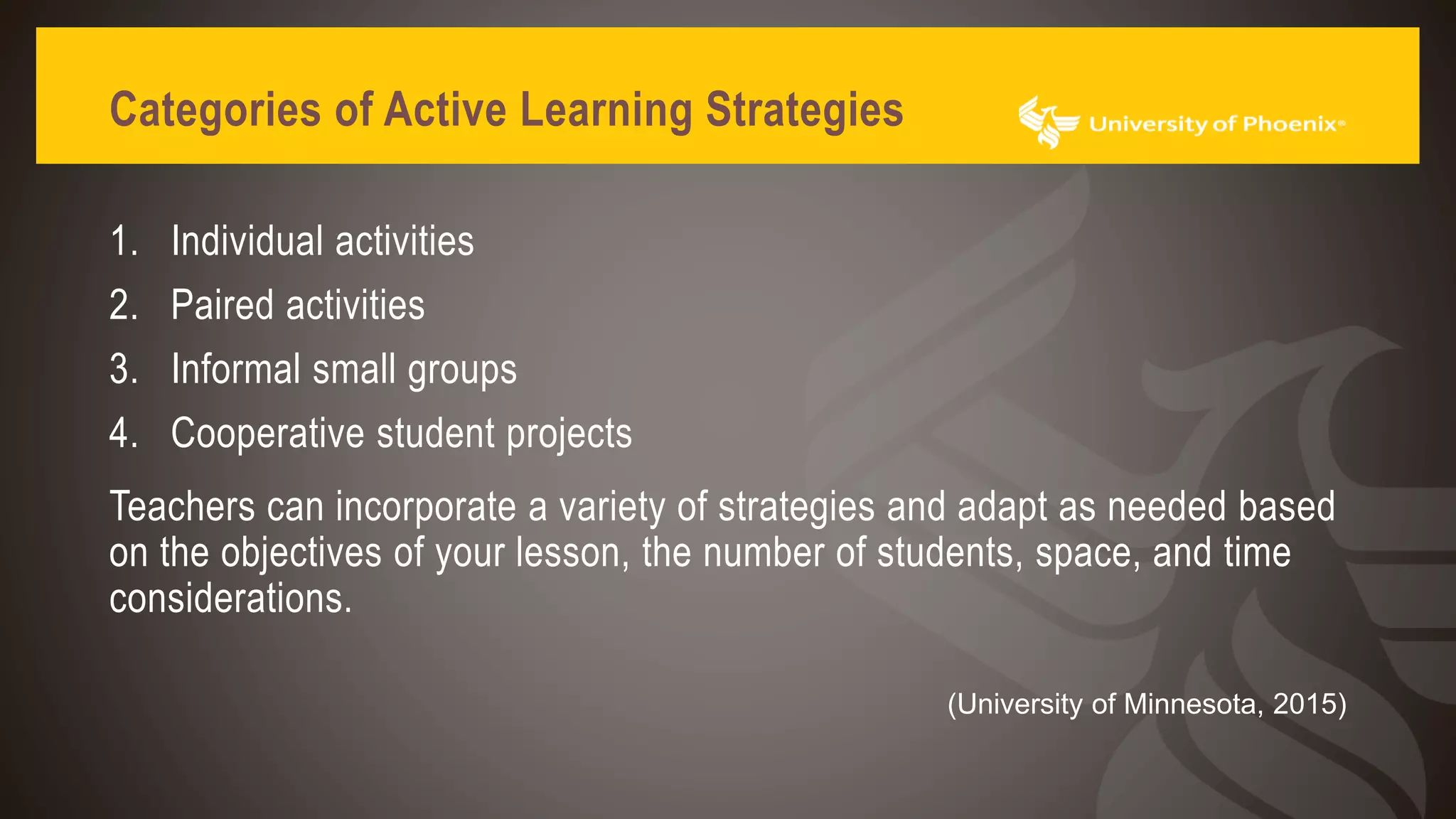 Categories of Active Learning Strategies

University of Phoenix®

1. Individual activities
2. Paired activities
3. Informal small groups
4. Cooperative student projects

Teachers can incorporate a variety of strategies and adapt as needed based on the objectives of your lesson, the number of students, space, and time considerations.

(University of Minnesota, 2015)